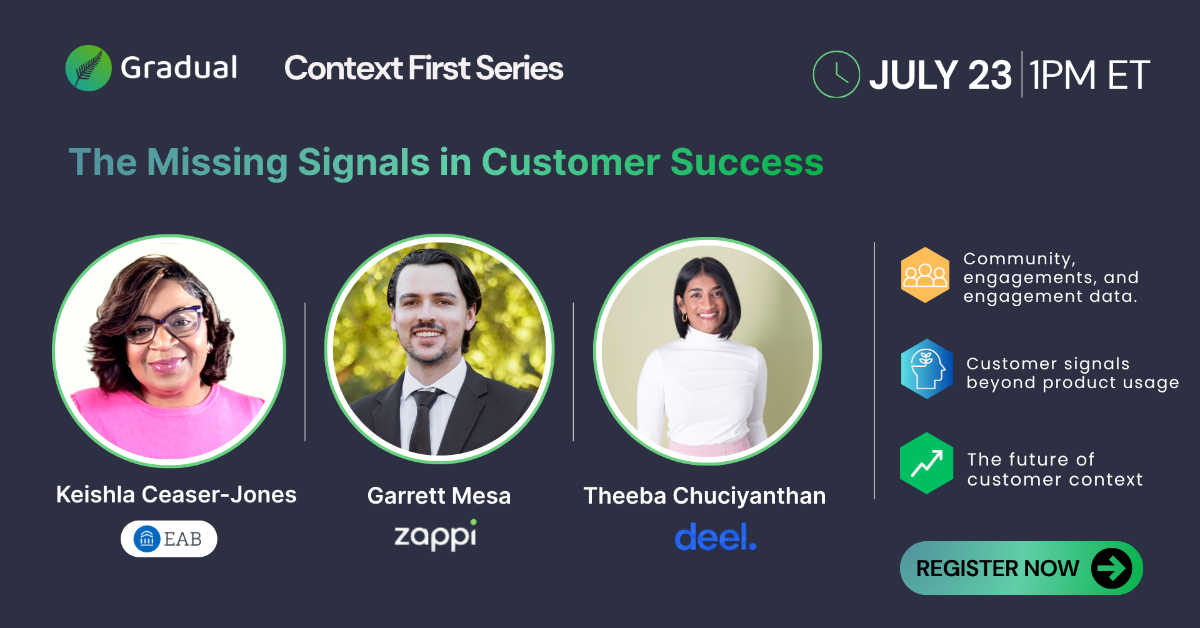 Gradual

Context First Series

JULY 23 | 1PM ET

The Missing Signals in Customer Success

Keishla Ceaser-Jones

EAB

Garrett Mesa

zappi

Theeba Chuciyanthan

deel.

Community, engagements, and engagement data.

Customer signals beyond product usage

The future of customer context

REGISTER NOW